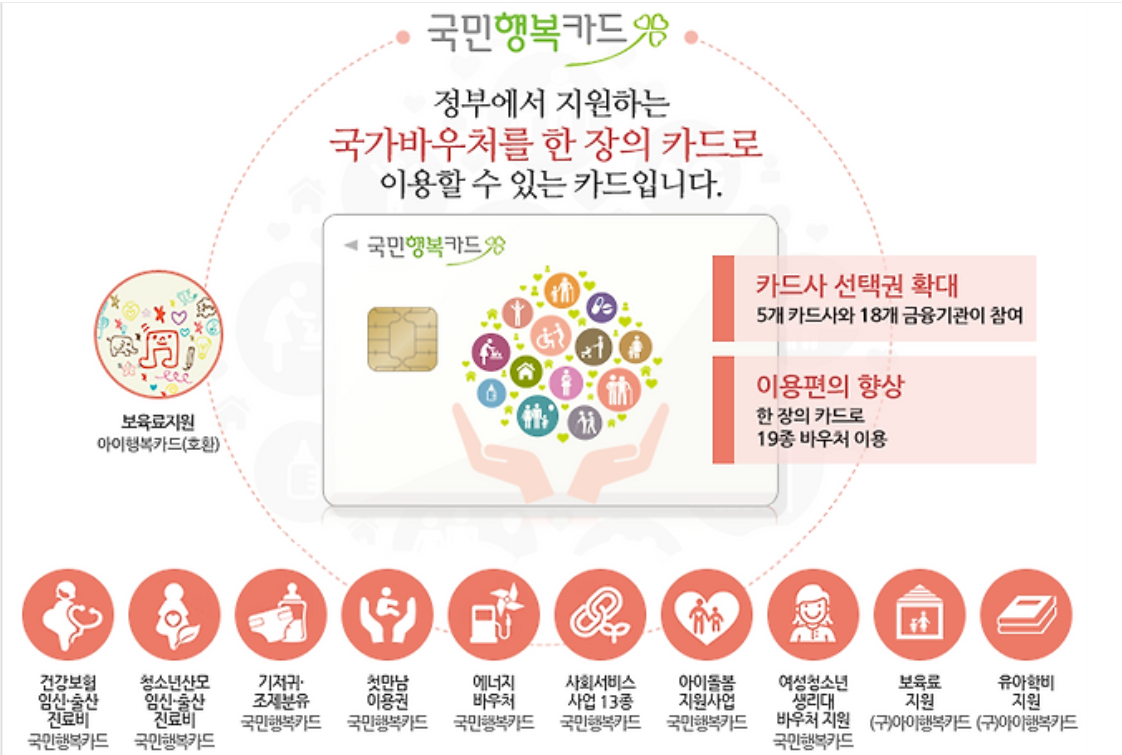 국민행복카드

정부에서 지원하는
국가바우처를 한 장의 카드로
이용할 수 있는 카드입니다.

국민행복카드

카드사 선택권 확대
5개 카드사와 18개 금융기관이 참여

이용편의 향상
한 장의 카드로
19종 바우처 이용

보육료지원
아이행복카드(호환)

건강보험 임신·출산 진료비
국민행복카드

청소년산모 임신·출산 진료비
국민행복카드

기저귀· 조제분유
국민행복카드

첫만남 이용권
국민행복카드

에너지 바우처
국민행복카드

사회서비스 사업 13종
국민행복카드

아이돌봄 지원사업
국민행복카드

여성청소년 생리대 바우처 지원
국민행복카드

보육료 지원
(구)아이행복카드

유아학비 지원
(구)아이행복카드